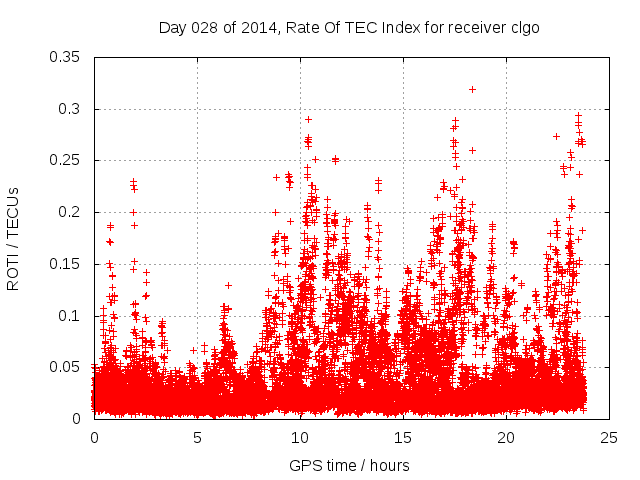 Day 028 of 2014, Rate Of TEC Index for receiver clgo

ROTI / TECUs

0.35
0.3
0.25
0.2
0.15
0.1
0.05
0

0
5
10
15
20
25

GPS time / hours